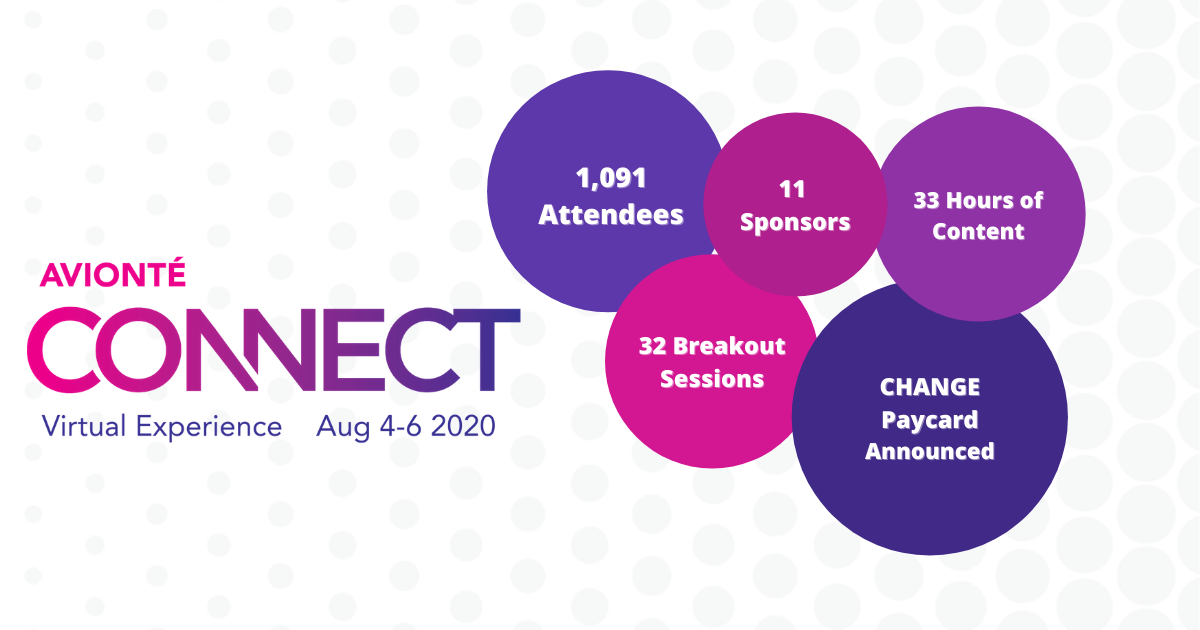 AVIONTÉ
CONNECT
Virtual Experience Aug 4-6 2020

1,091 Attendees

11 Sponsors

33 Hours of Content

32 Breakout Sessions

CHANGE Paycard Announced